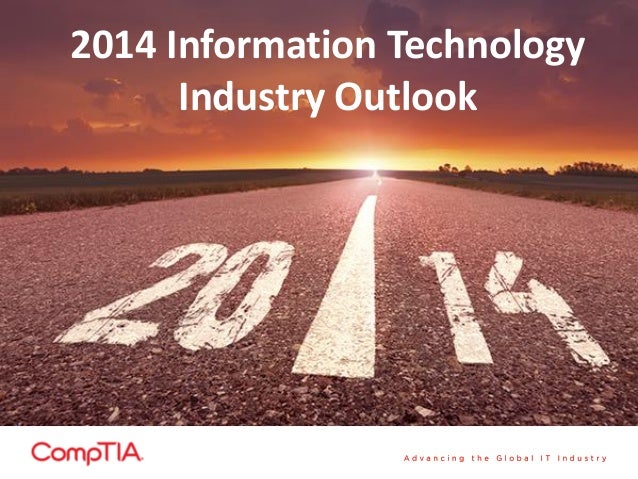 2014 Information Technology Industry Outlook

20 14

CompTIA.

Advancing the Global IT Industry